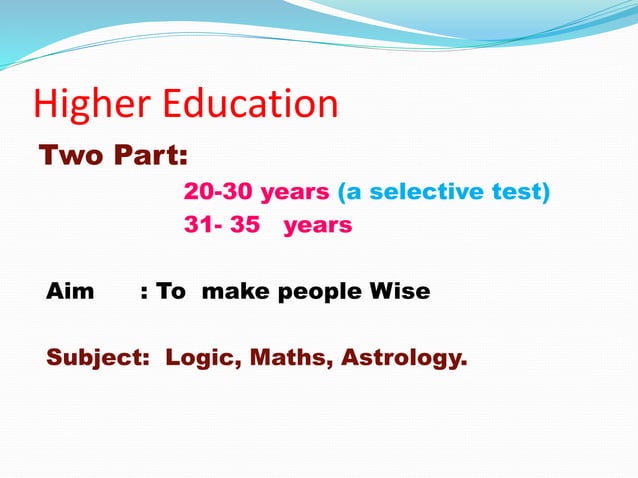 Higher Education

Two Part:

20-30 years (a selective test)
31- 35 years

Aim : To make people Wise

Subject: Logic, Maths, Astrology.